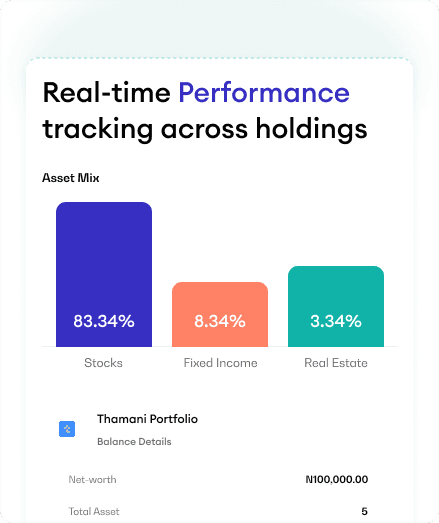 Real-time Performance tracking across holdings

Asset Mix

83.34%

8.34%

3.34%

Stocks

Fixed Income

Real Estate

Thamani Portfolio

Balance Details

Net-worth

₦100,000.00

Total Asset

5